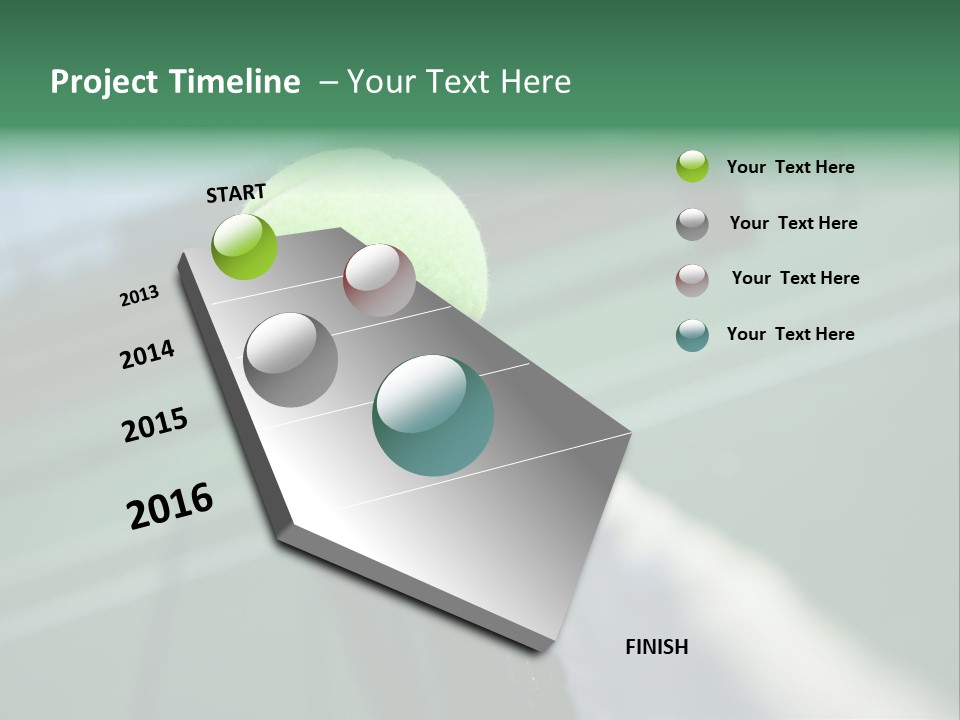 Project Timeline – Your Text Here

START

2013

2014

2015

2016

FINISH

Your Text Here

Your Text Here

Your Text Here

Your Text Here